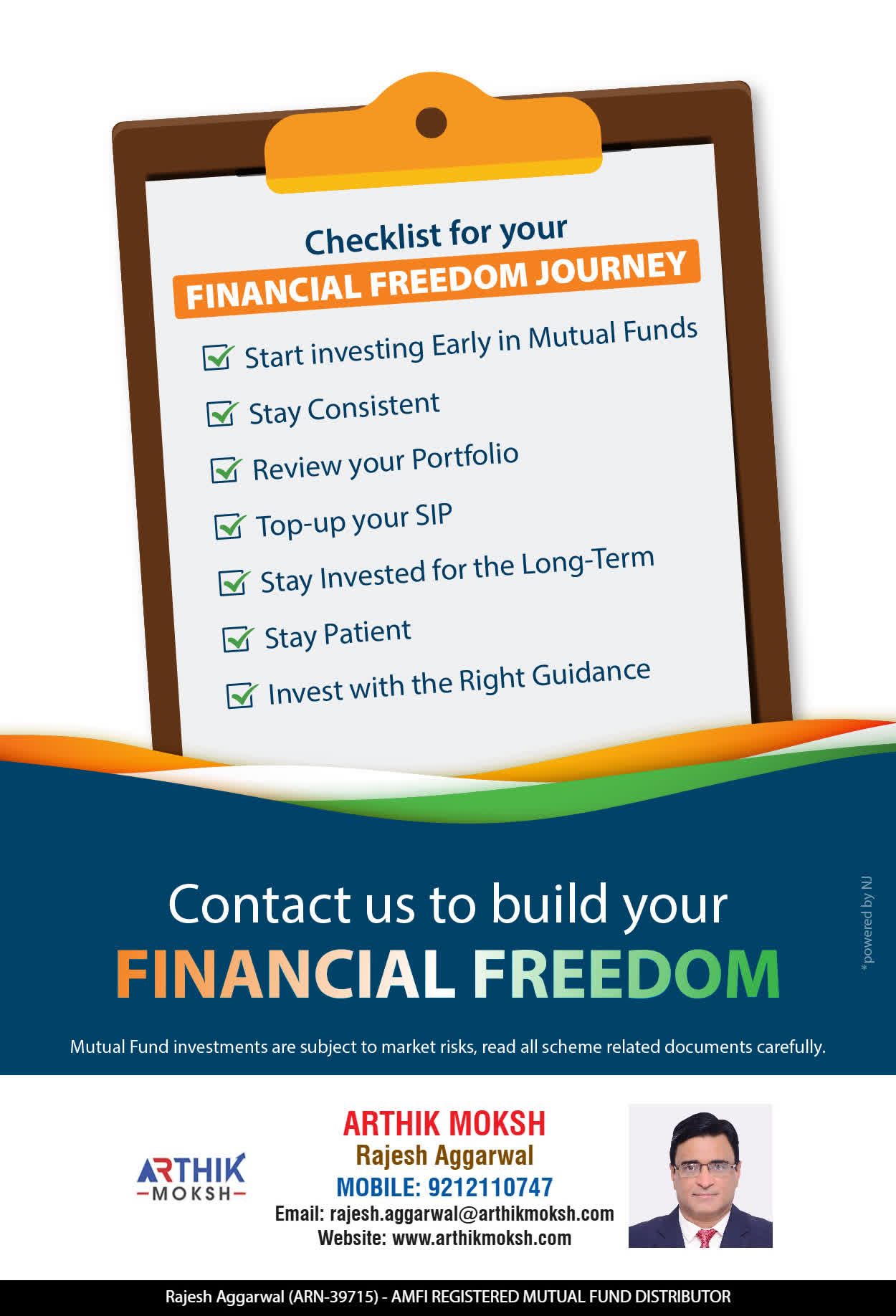 Checklist for your
FINANCIAL FREEDOM JOURNEY

Start investing Early in Mutual Funds

Stay Consistent

Review your Portfolio

Top-up your SIP

Stay Invested for the Long-Term

Stay Patient

Invest with the Right Guidance

Contact us to build your
FINANCIAL FREEDOM

*powered by NJ

Mutual Fund investments are subject to market risks, read all scheme related documents carefully.

ARTHIK
MOKSH

ARTHIK MOKSH
Rajesh Aggarwal
MOBILE: 9212110747
Email: rajesh.aggarwal@arthikmoksh.com
Website: www.arthikmoksh.com

Rajesh Aggarwal (ARN-39715) - AMFI REGISTERED MUTUAL FUND DISTRIBUTOR